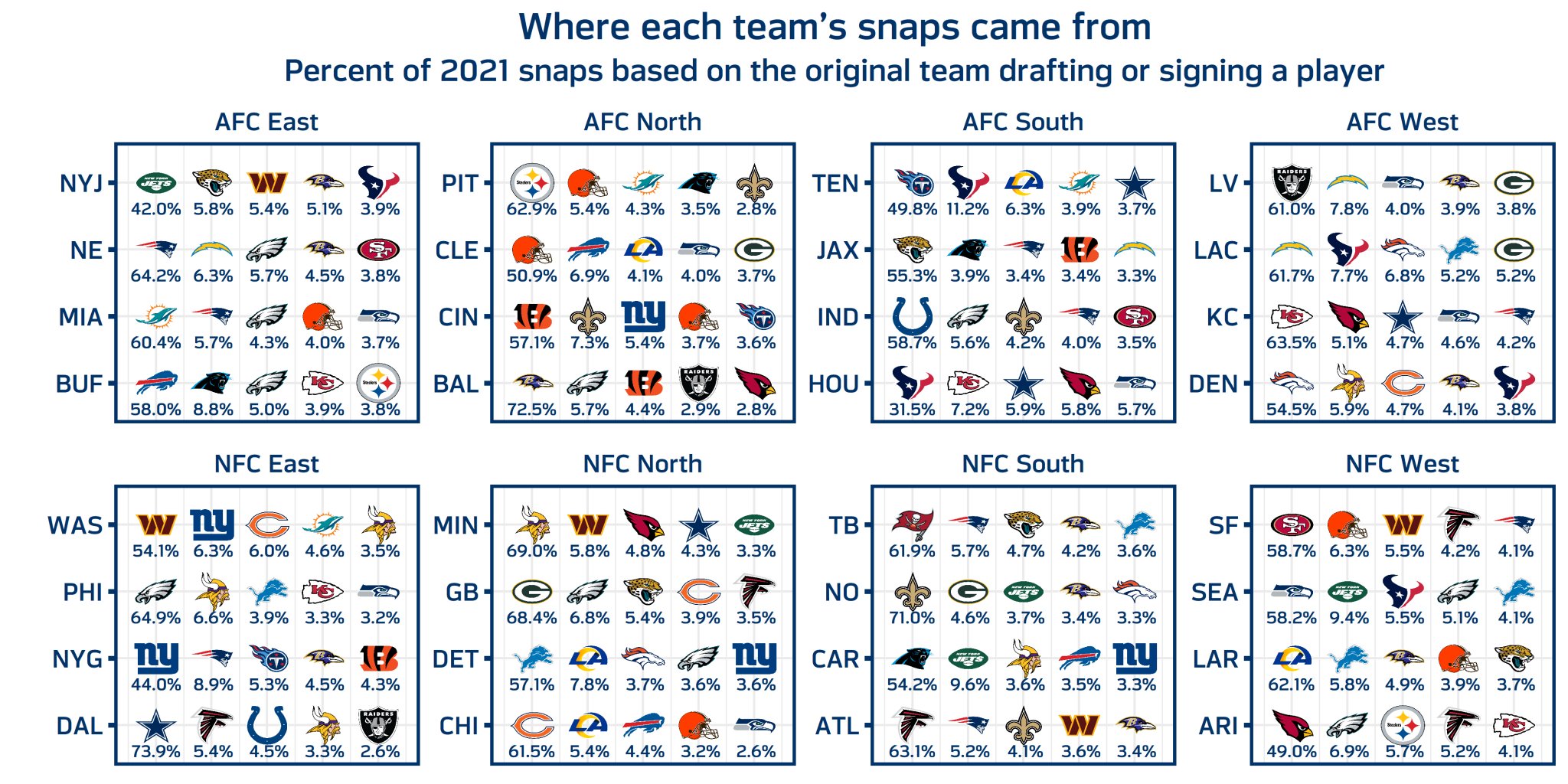 Where each team's snaps came from

Percent of 2021 snaps based on the original team drafting or signing a player

AFC East

NYJ 42.0% 5.8% 5.4% 5.1% 3.9%
NE 64.2% 6.3% 5.7% 4.5% 3.8%
MIA 60.4% 5.7% 4.3% 4.0% 3.7%
BUF 58.0% 8.8% 5.0% 3.9% 3.8%

AFC North

PIT 62.9% 5.4% 4.3% 3.5% 2.8%
CLE 50.9% 6.9% 4.1% 4.0% 3.7%
CIN 57.1% 7.3% 5.4% 3.7% 3.6%
BAL 72.5% 5.7% 4.4% 2.9% 2.8%

AFC South

TEN 49.8% 11.2% 6.3% 3.9% 3.7%
JAX 55.3% 3.9% 3.4% 3.4% 3.3%
IND 58.7% 5.6% 4.2% 4.0% 3.5%
HOU 31.5% 7.2% 5.9% 5.8% 5.7%

AFC West

LV 61.0% 7.8% 4.0% 3.9% 3.8%
LAC 61.7% 7.7% 6.8% 5.2% 5.2%
KC 63.5% 5.1% 4.7% 4.6% 4.2%
DEN 54.5% 5.9% 4.7% 4.1% 3.8%

NFC East

WAS 54.1% 6.3% 6.0% 4.6% 3.5%
PHI 64.9% 6.6% 3.9% 3.3% 3.2%
NYG 44.0% 8.9% 5.3% 4.5% 4.3%
DAL 73.9% 5.4% 4.5% 3.3% 2.6%

NFC North

MIN 69.0% 5.8% 4.8% 4.3% 3.3%
GB 68.4% 6.8% 5.4% 3.9% 3.5%
DET 57.1% 7.8% 3.7% 3.6% 3.6%
CHI 61.5% 5.4% 4.4% 3.2% 2.6%

NFC South

TB 61.9% 5.7% 4.7% 4.2% 3.6%
NO 71.0% 4.6% 3.7% 3.4% 3.3%
CAR 54.2% 9.6% 3.6% 3.5% 3.3%
ATL 63.1% 5.2% 4.1% 3.6% 3.4%

NFC West

SF 58.7% 6.3% 5.5% 4.2% 4.1%
SEA 58.2% 9.4% 5.5% 5.1% 4.1%
LAR 62.1% 5.8% 4.9% 3.9% 3.7%
ARI 49.0% 6.9% 5.7% 5.2% 4.1%